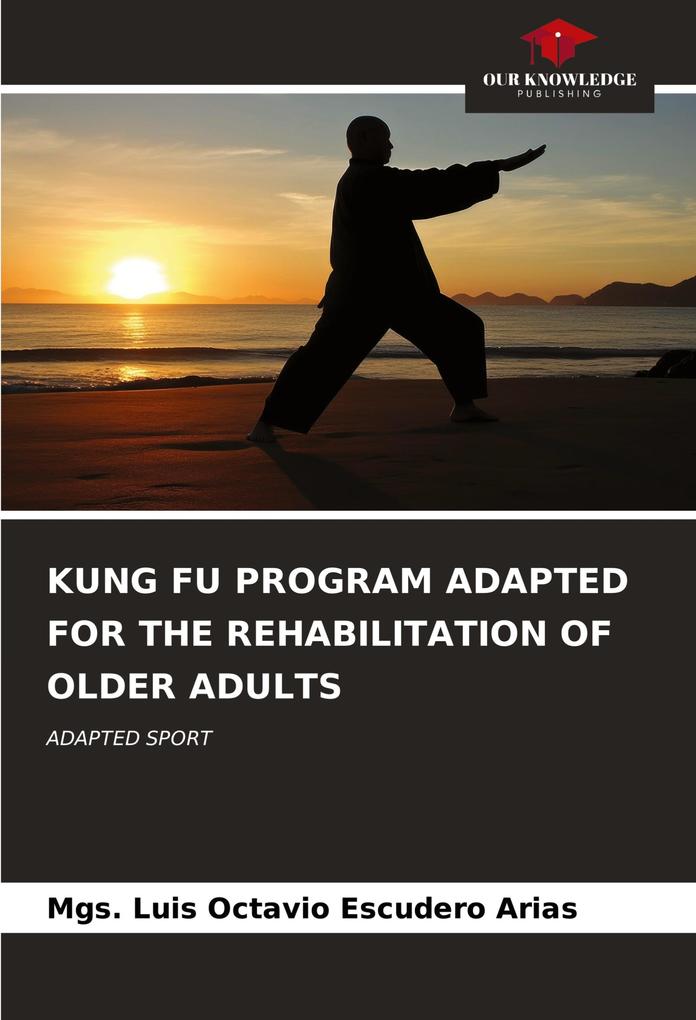 OUR KNOWLEDGE
PUBLISHING

KUNG FU PROGRAM ADAPTED FOR THE REHABILITATION OF OLDER ADULTS

ADAPTED SPORT

Mgs. Luis Octavio Escudero Arias